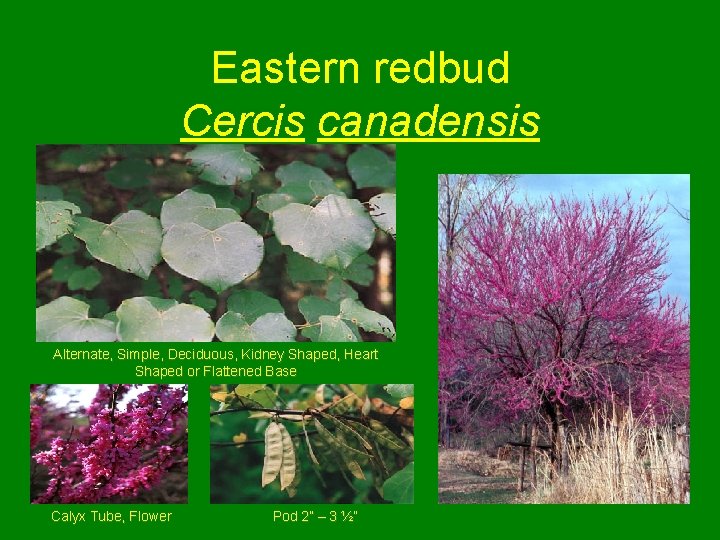 Eastern redbud
Cercis canadensis

Alternate, Simple, Deciduous, Kidney Shaped, Heart Shaped or Flattened Base

Calyx Tube, Flower

Pod 2" – 3 ½"